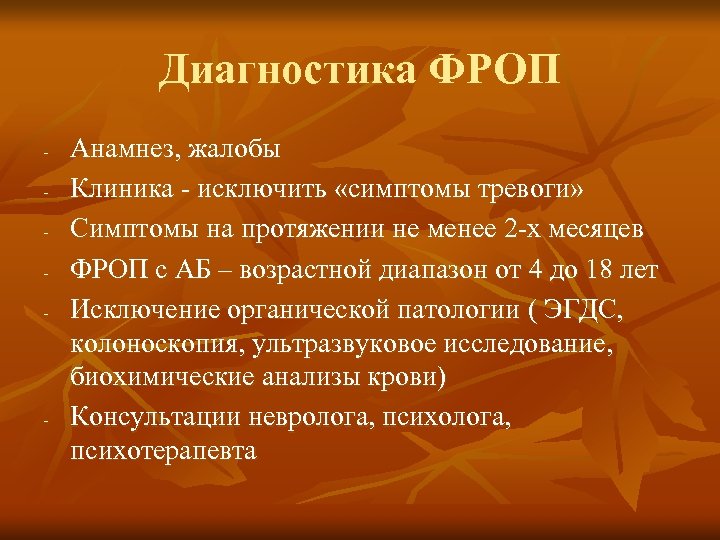 Диагностика ФРОП

- Анамнез, жалобы
- Клиника - исключить «симптомы тревоги»
- Симптомы на протяжении не менее 2-х месяцев
- ФРОП с АБ – возрастной диапазон от 4 до 18 лет
- Исключение органической патологии ( ЭГДС, колоноскопия, ультразвуковое исследование, биохимические анализы крови)
- Консультации невролога, психолога, психотерапевта